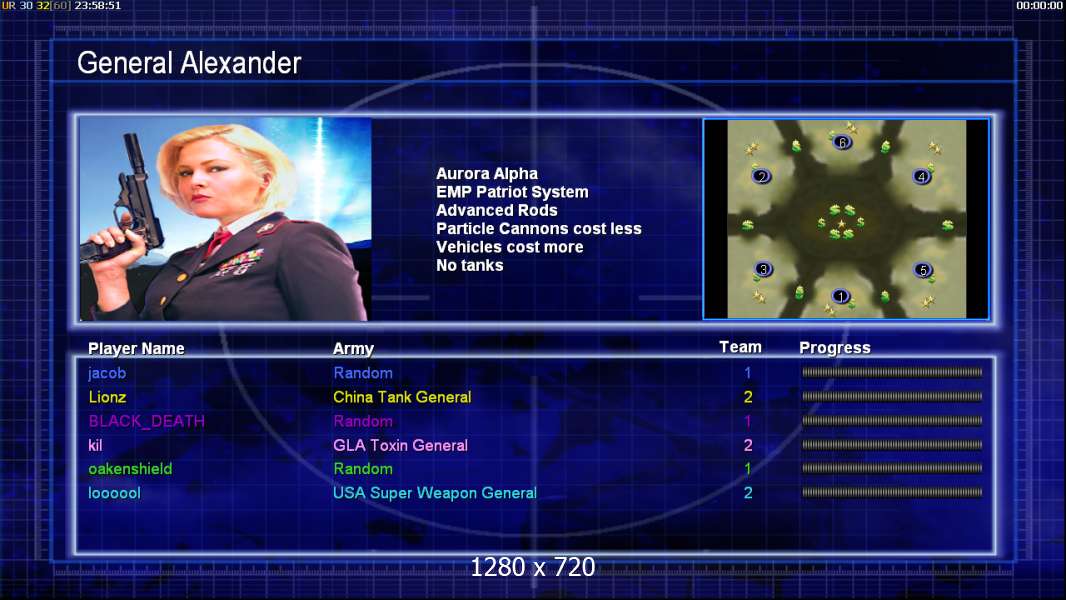 UR 30 32[60] 23:58:51
00:00:00

General Alexander

Aurora Alpha
EMP Patriot System
Advanced Rods
Particle Cannons cost less
Vehicles cost more
No tanks

6
2
4
3
5
1

| Player Name | Army | Team | Progress |
|---|---|---|---|
| jacob | Random | 1 | |
| Lionz | China Tank General | 2 | |
| BLACK_DEATH | Random | 1 | |
| kil | GLA Toxin General | 2 | |
| oakenshield | Random | 1 | |
| loooool | USA Super Weapon General | 2 | |

1280 x 720